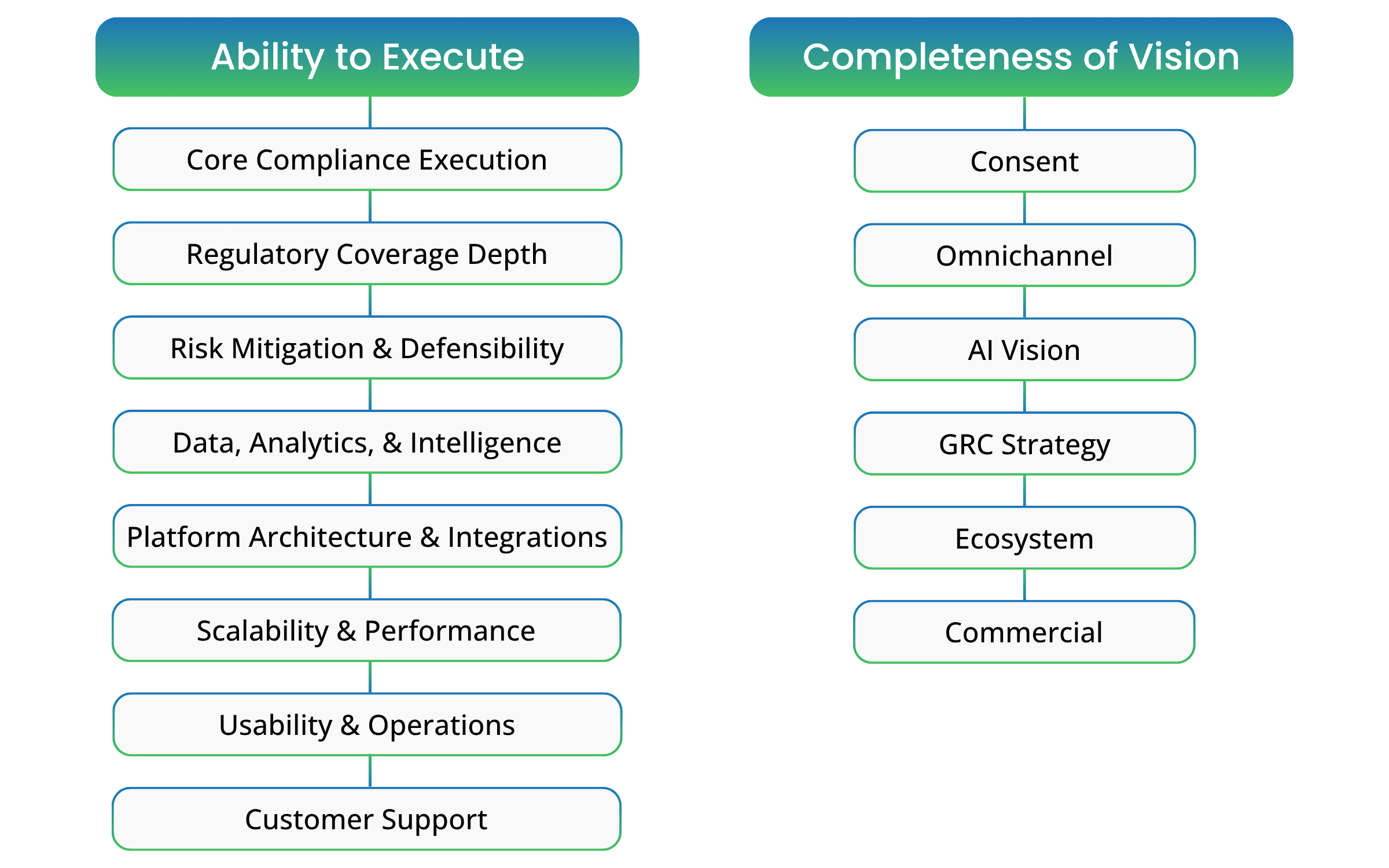 Ability to Execute

Core Compliance Execution

Regulatory Coverage Depth

Risk Mitigation & Defensibility

Data, Analytics, & Intelligence

Platform Architecture & Integrations

Scalability & Performance

Usability & Operations

Customer Support

Completeness of Vision

Consent

Omnichannel

AI Vision

GRC Strategy

Ecosystem

Commercial